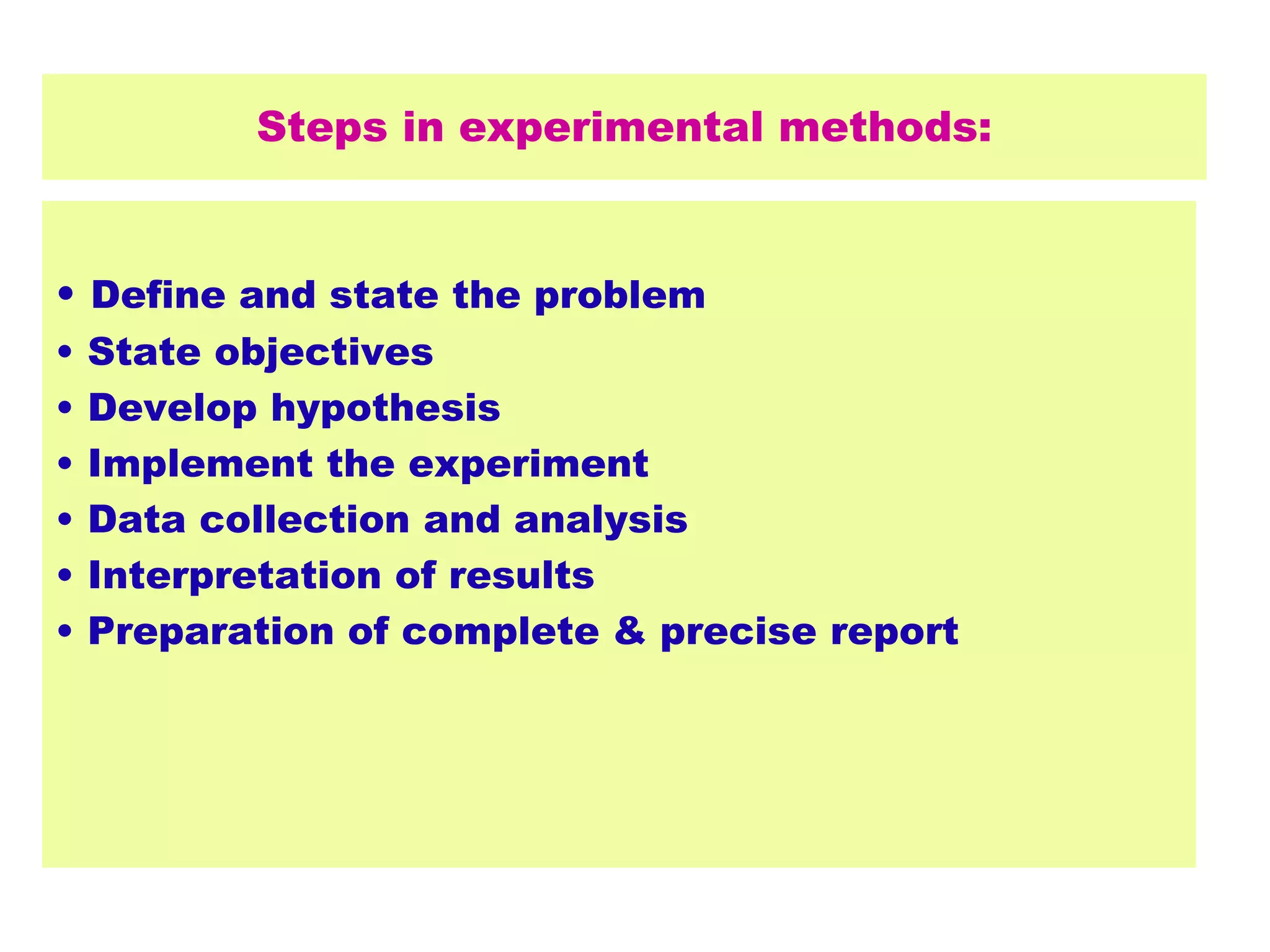 Steps in experimental methods:

• Define and state the problem
• State objectives
• Develop hypothesis
• Implement the experiment
• Data collection and analysis
• Interpretation of results
• Preparation of complete & precise report